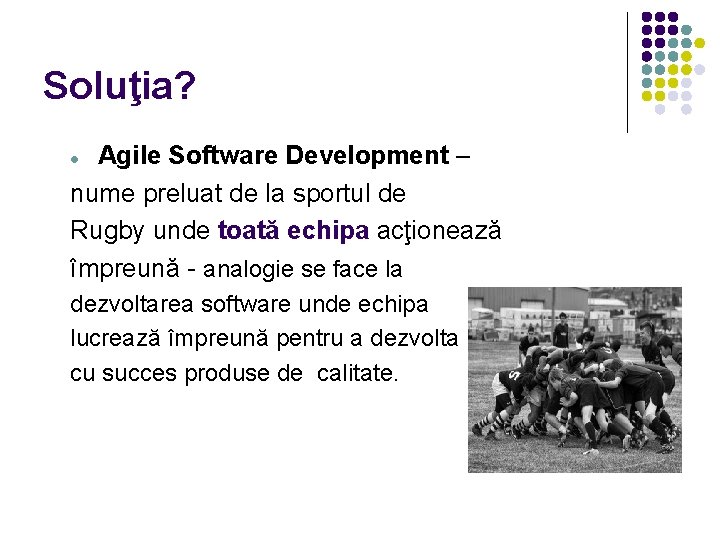 Soluţia?

Agile Software Development – nume preluat de la sportul de Rugby unde toată echipa acţionează împreună - analogie se face la dezvoltarea software unde echipa lucrează împreună pentru a dezvolta cu succes produse de  calitate.